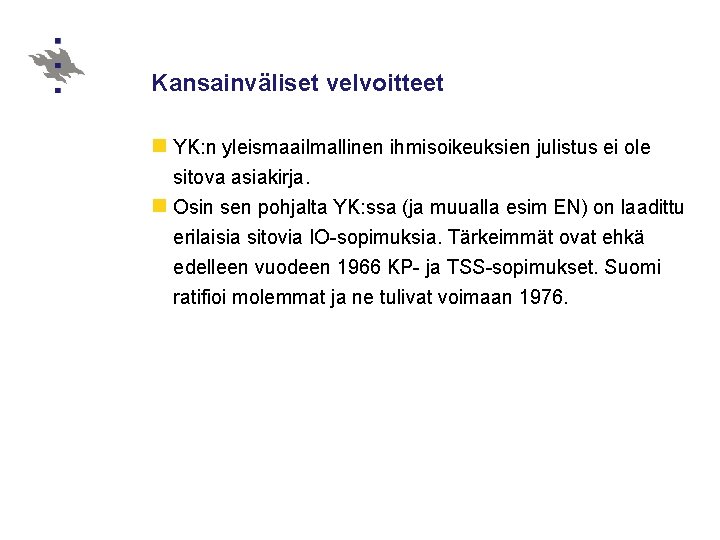 Kansainväliset velvoitteet

YK:n yleismaailmallinen ihmisoikeuksien julistus ei ole sitova asiakirja.

Osin sen pohjalta YK:ssa (ja muualla esim EN) on laadittu erilaisia sitovia IO-sopimuksia. Tärkeimmät ovat ehkä edelleen vuodeen 1966 KP- ja TSS-sopimukset. Suomi ratifioi molemmat ja ne tulivat voimaan 1976.